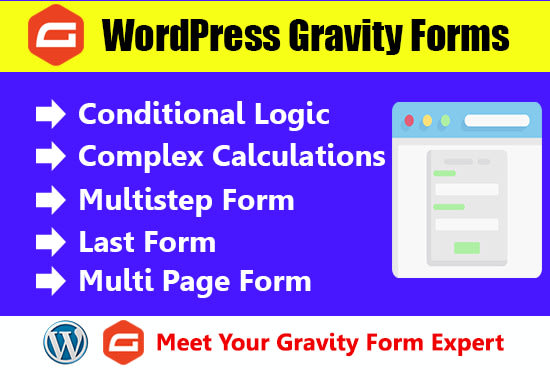 WordPress Gravity Forms

Conditional Logic
Complex Calculations
Multistep Form
Last Form
Multi Page Form

Meet Your Gravity Form Expert